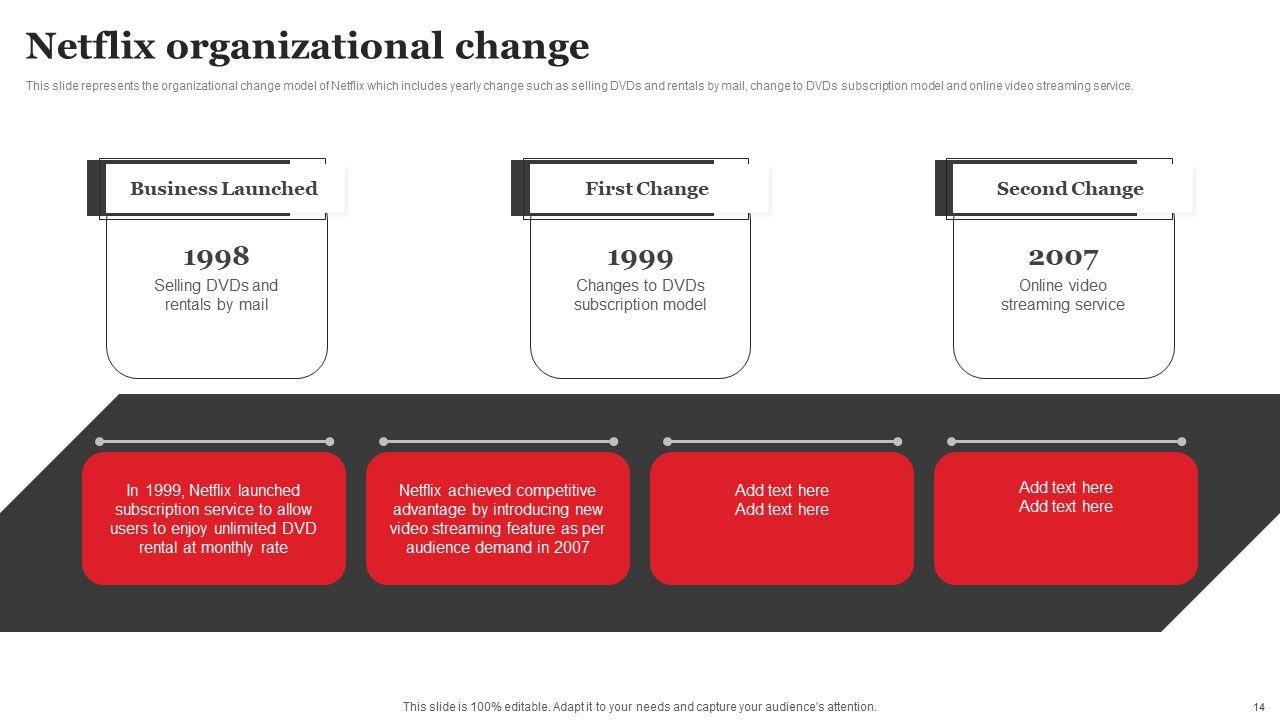 Netflix organizational change

This slide represents the organizational change model of Netflix which includes yearly change such as selling DVDs and rentals by mail, change to DVDs subscription model and online video streaming service.

Business Launched

1998
Selling DVDs and rentals by mail

First Change

1999
Changes to DVDs subscription model

Second Change

2007
Online video streaming service

In 1999, Netflix launched subscription service to allow users to enjoy unlimited DVD rental at monthly rate

Netflix achieved competitive advantage by introducing new video streaming feature as per audience demand in 2007

Add text here
Add text here

Add text here
Add text here

This slide is 100% editable. Adapt it to your needs and capture your audience's attention.

14